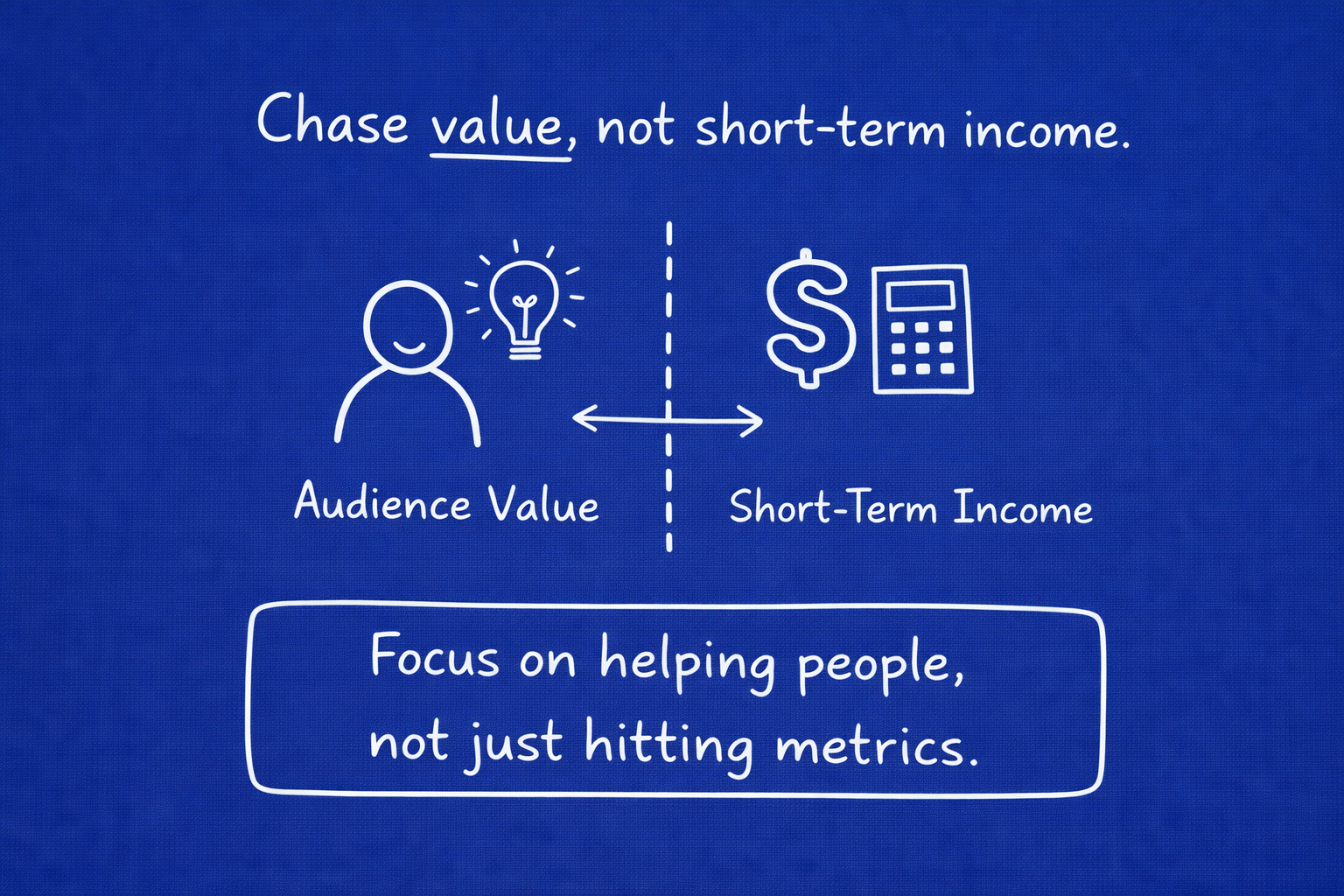 Chase value, not short-term income.

$

Audience Value

Short-Term Income

Focus on helping people, not just hitting metrics.